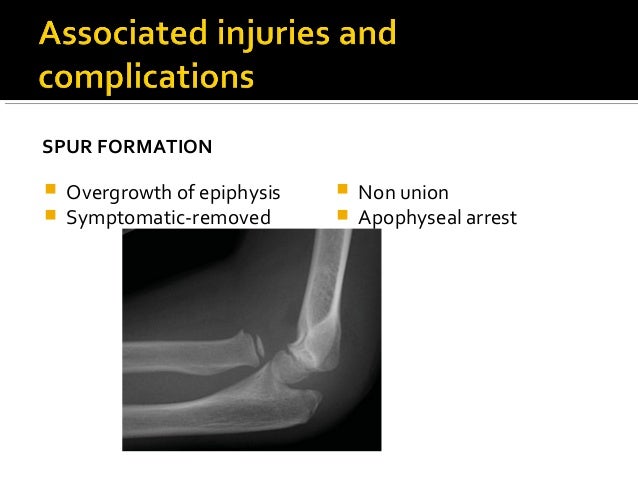 Associated injuries and complications

SPUR FORMATION

- Overgrowth of epiphysis
- Symptomatic-removed

- Non union
- Apophyseal arrest